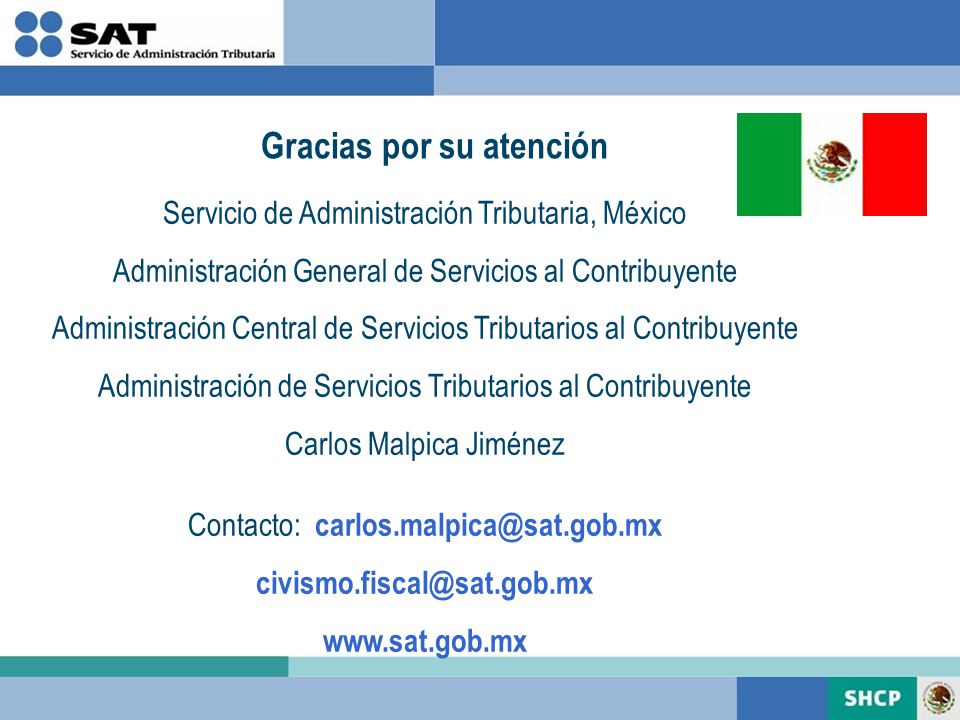 SAT
Servicio de Administración Tributaria

Gracias por su atención

Servicio de Administración Tributaria, México

Administración General de Servicios al Contribuyente

Administración Central de Servicios Tributarios al Contribuyente

Administración de Servicios Tributarios al Contribuyente

Carlos Malpica Jiménez

Contacto: carlos.malpica@sat.gob.mx

civismo.fiscal@sat.gob.mx

www.sat.gob.mx

SHCP